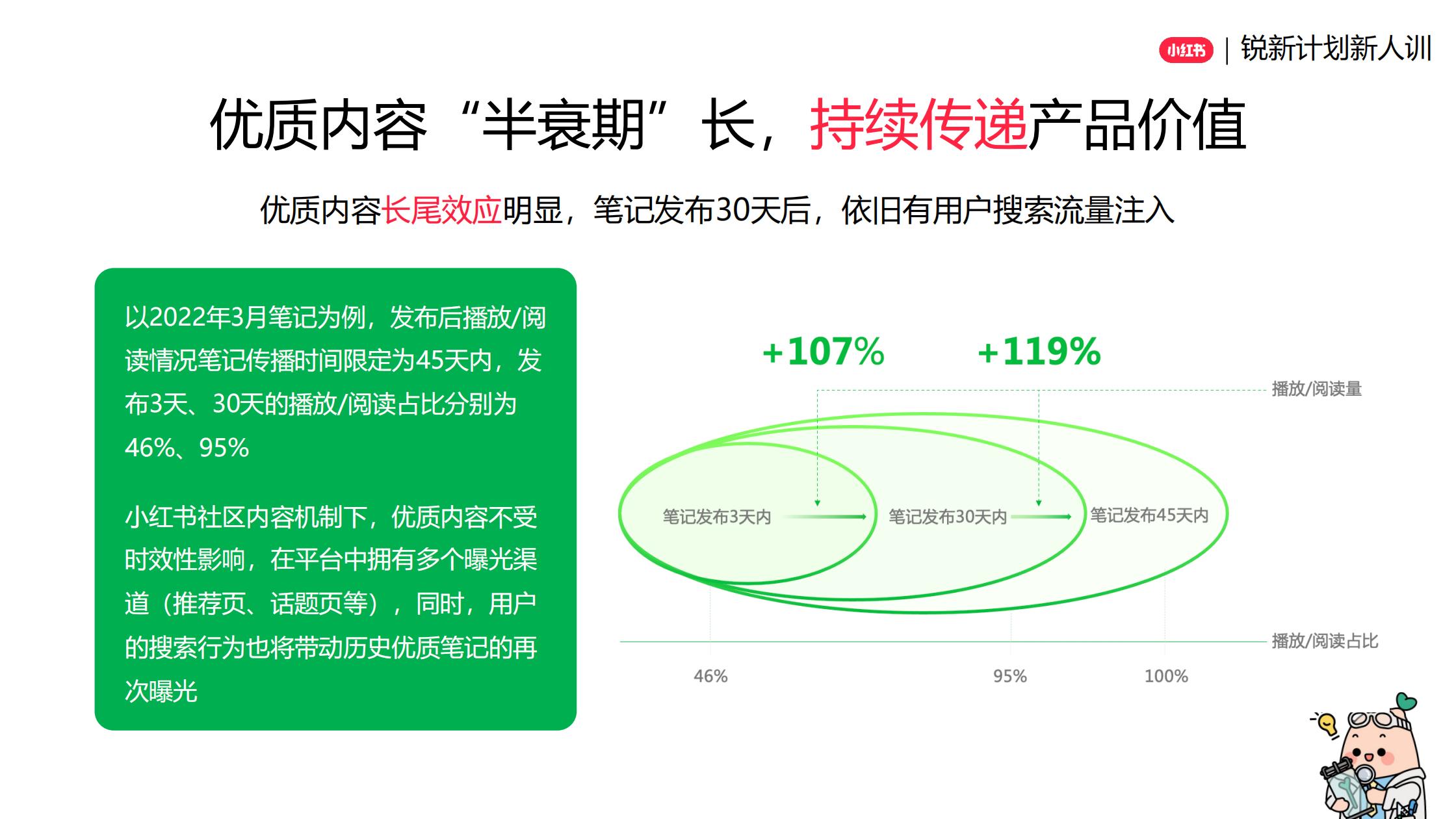 小红书 | 锐新计划新人训

优质内容“半衰期”长，持续传递产品价值

优质内容长尾效应明显，笔记发布30天后，依旧有用户搜索流量注入

以2022年3月笔记为例，发布后播放/阅读情况笔记传播时间限定为45天内，发布3天、30天的播放/阅读占比分别为46%、95%

小红书社区内容机制下，优质内容不受时效性影响，在平台中拥有多个曝光渠道（推荐页、话题页等），同时，用户的搜索行为也将带动历史优质笔记的再次曝光

+107%

+119%

播放/阅读量

笔记发布3天内

笔记发布30天内

笔记发布45天内

播放/阅读占比

46%

95%

100%